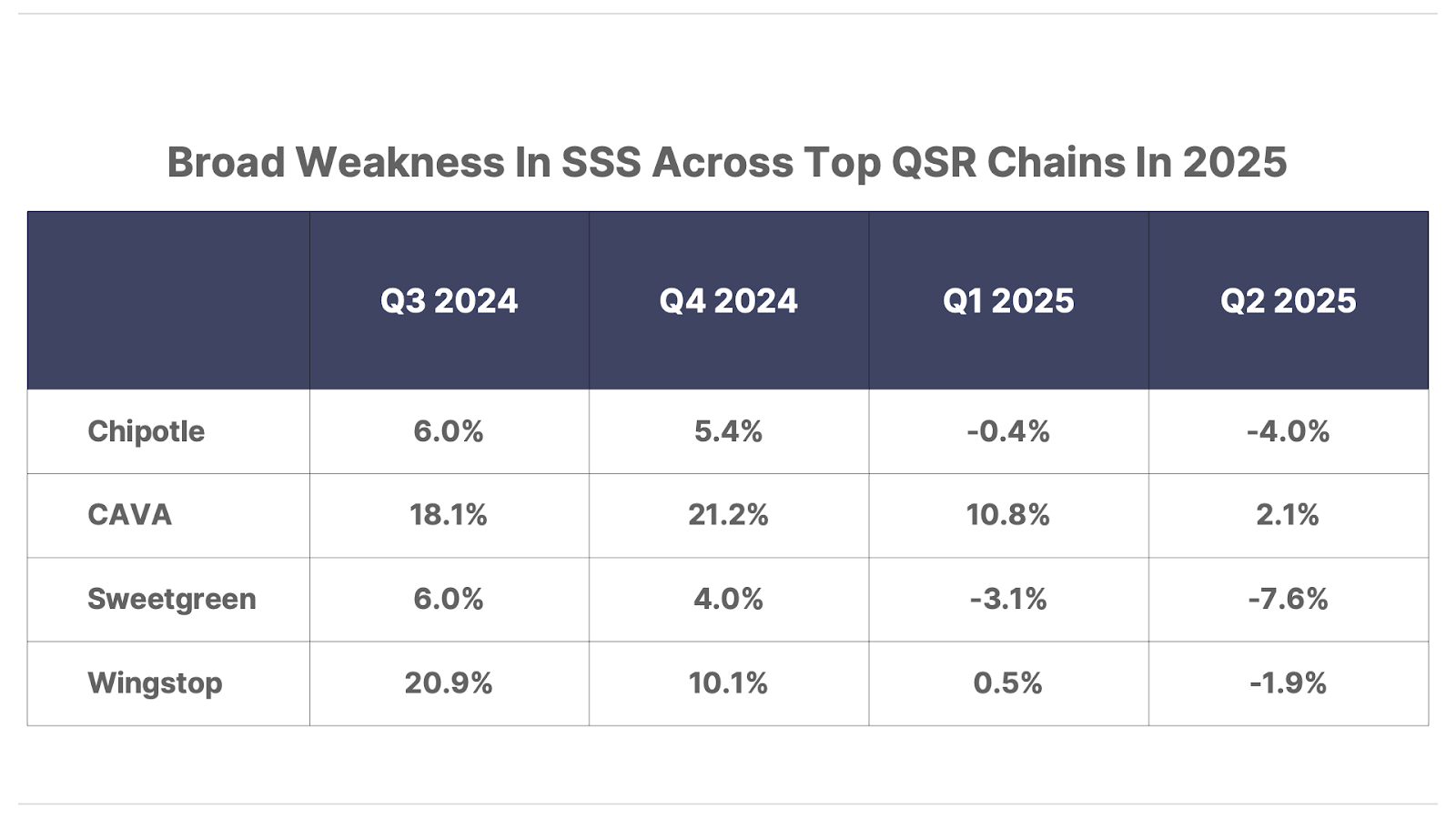 Broad Weakness In SSS Across Top QSR Chains In 2025

|  | Q3 2024 | Q4 2024 | Q1 2025 | Q2 2025 |
|---|---|---|---|---|
| Chipotle | 6.0% | 5.4% | -0.4% | -4.0% |
| CAVA | 18.1% | 21.2% | 10.8% | 2.1% |
| Sweetgreen | 6.0% | 4.0% | -3.1% | -7.6% |
| Wingstop | 20.9% | 10.1% | 0.5% | -1.9% |